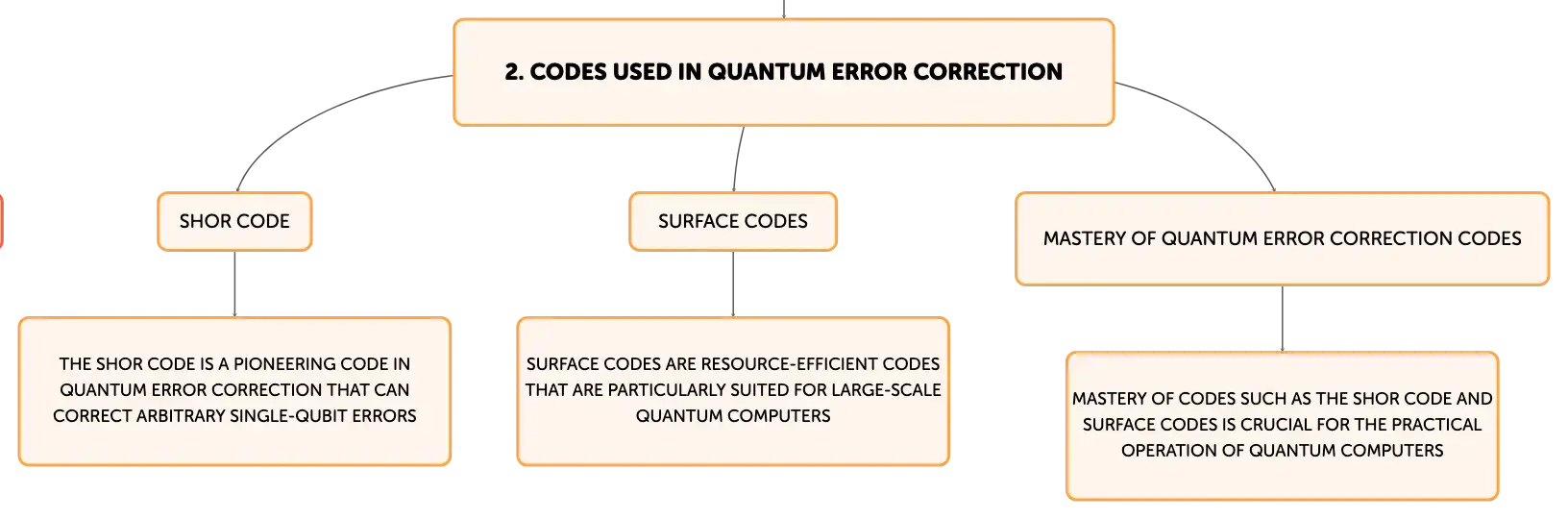 2. CODES USED IN QUANTUM ERROR CORRECTION

SHOR CODE

THE SHOR CODE IS A PIONEERING CODE IN QUANTUM ERROR CORRECTION THAT CAN CORRECT ARBITRARY SINGLE-QUBIT ERRORS

SURFACE CODES

SURFACE CODES ARE RESOURCE-EFFICIENT CODES THAT ARE PARTICULARLY SUITED FOR LARGE-SCALE QUANTUM COMPUTERS

MASTERY OF QUANTUM ERROR CORRECTION CODES

MASTERY OF CODES SUCH AS THE SHOR CODE AND SURFACE CODES IS CRUCIAL FOR THE PRACTICAL OPERATION OF QUANTUM COMPUTERS